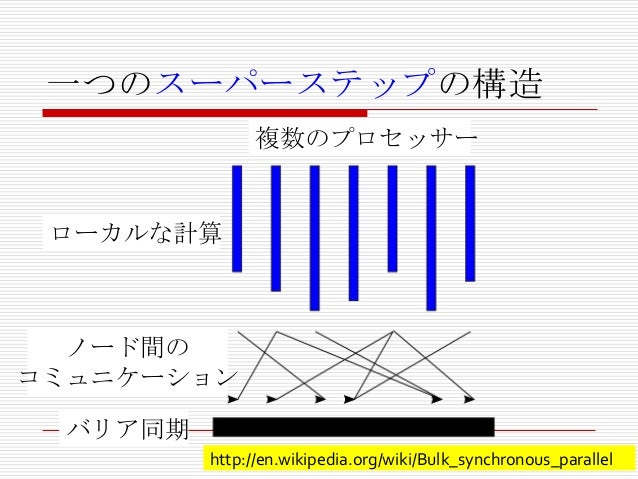 一つのスーパーステップの構造

複数のプロセッサー

ローカルな計算

ノード間の
コミュニケーション

バリア同期

http://en.wikipedia.org/wiki/Bulk_synchronous_parallel